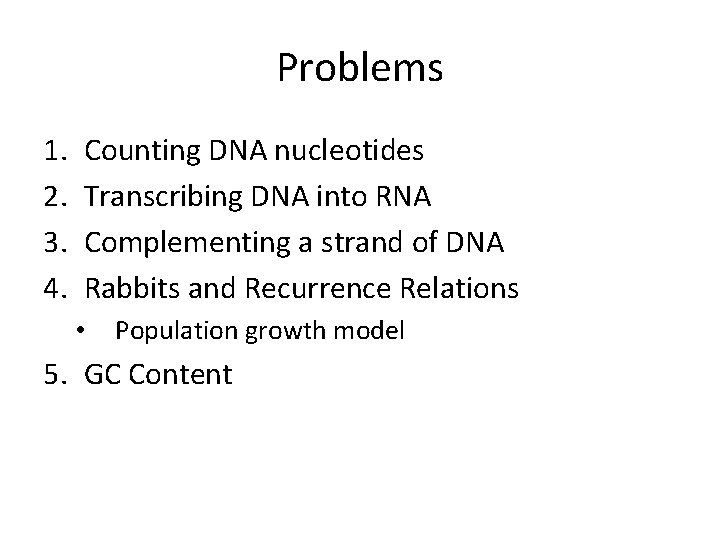 Problems

1. Counting DNA nucleotides
2. Transcribing DNA into RNA
3. Complementing a strand of DNA
4. Rabbits and Recurrence Relations
   • Population growth model
5. GC Content